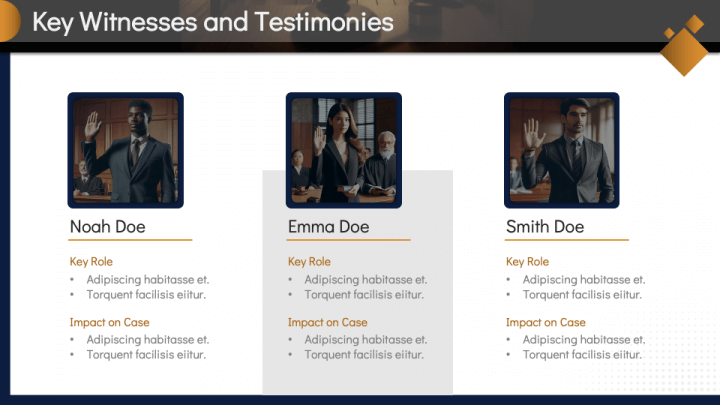 Key Witnesses and Testimonies

Noah Doe

Key Role
• Adipiscing habitasse et.
• Torquent facilisis eiitur.

Impact on Case
• Adipiscing habitasse et.
• Torquent facilisis eiitur.

Emma Doe

Key Role
• Adipiscing habitasse et.
• Torquent facilisis eiitur.

Impact on Case
• Adipiscing habitasse et.
• Torquent facilisis eiitur.

Smith Doe

Key Role
• Adipiscing habitasse et.
• Torquent facilisis eiitur.

Impact on Case
• Adipiscing habitasse et.
• Torquent facilisis eiitur.